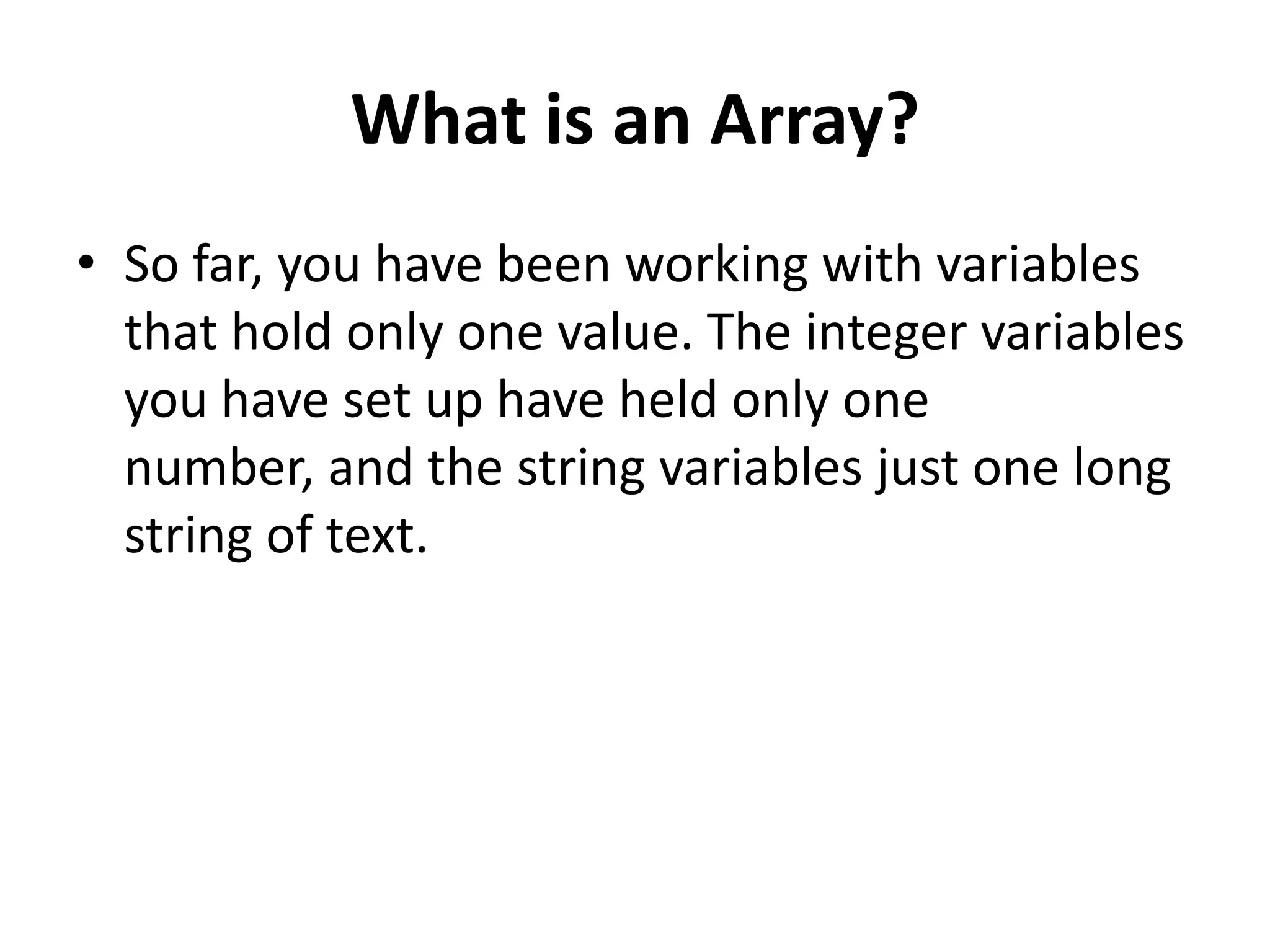 What is an Array?

• So far, you have been working with variables that hold only one value. The integer variables you have set up have held only one number, and the string variables just one long string of text.